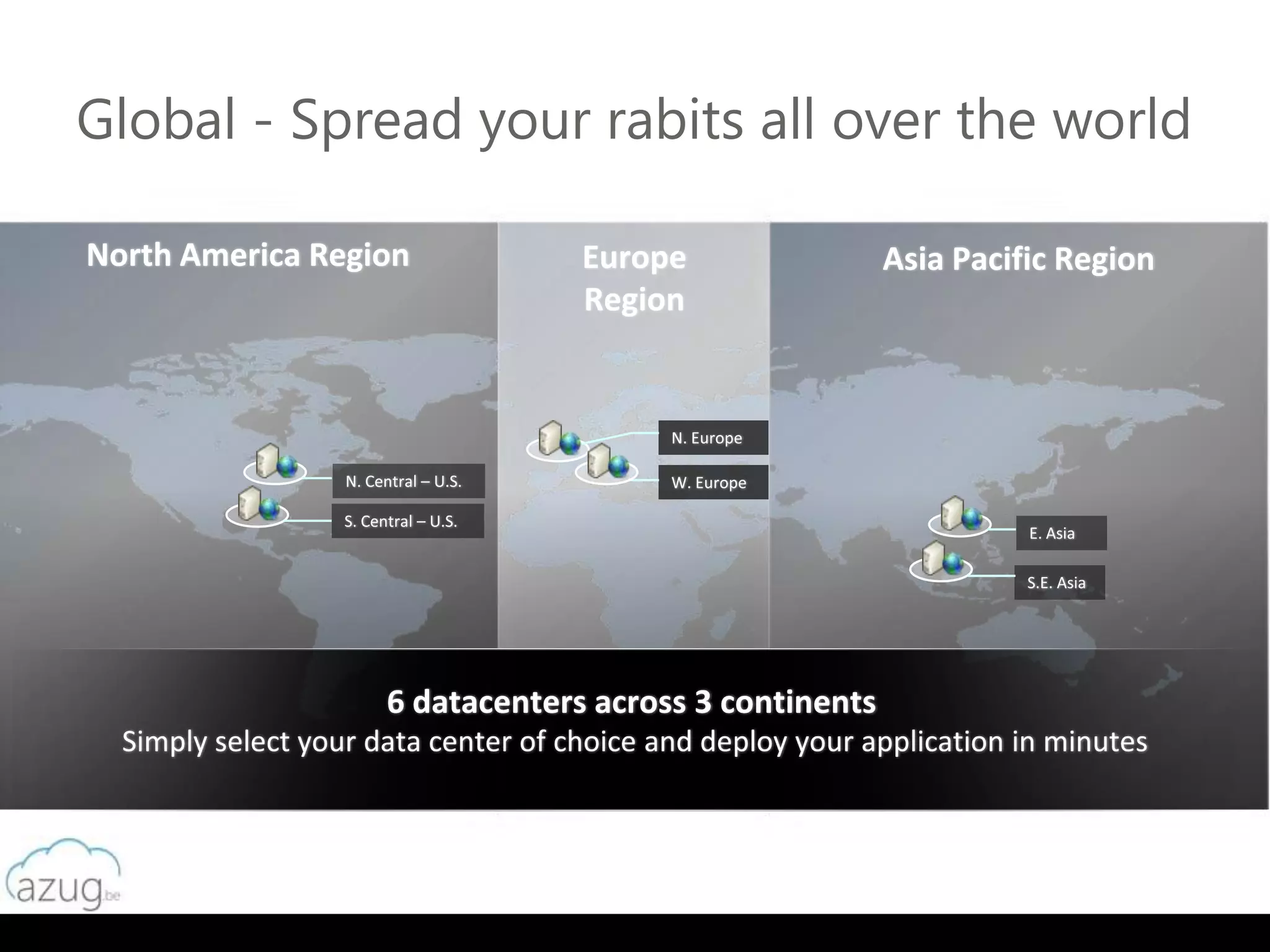 Global - Spread your rabits all over the world

North America Region

N. Central – U.S.

S. Central – U.S.

Europe Region

N. Europe

W. Europe

Asia Pacific Region

E. Asia

S.E. Asia

6 datacenters across 3 continents
Simply select your data center of choice and deploy your application in minutes

azug.be